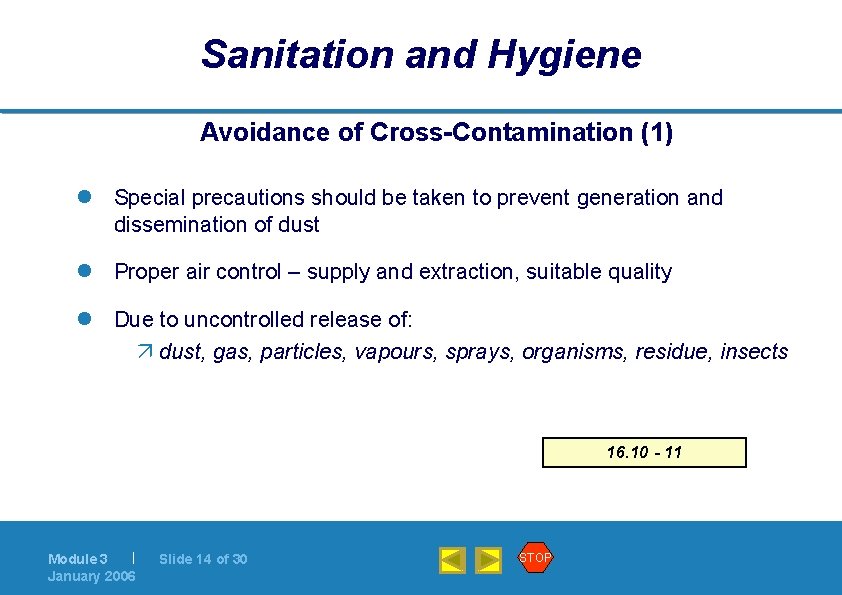 Sanitation and Hygiene

Avoidance of Cross-Contamination (1)

Special precautions should be taken to prevent generation and dissemination of dust

Proper air control – supply and extraction, suitable quality

Due to uncontrolled release of:

dust, gas, particles, vapours, sprays, organisms, residue, insects

16.10 - 11

Module 3 | Slide 14 of 30
January 2006

STOP